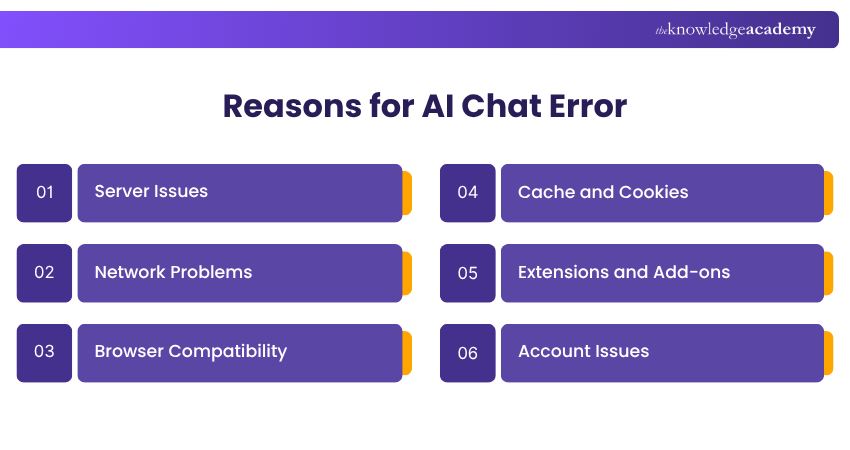 theknowledgeacademy

Reasons for AI Chat Error

01 Server Issues

02 Network Problems

03 Browser Compatibility

04 Cache and Cookies

05 Extensions and Add-ons

06 Account Issues